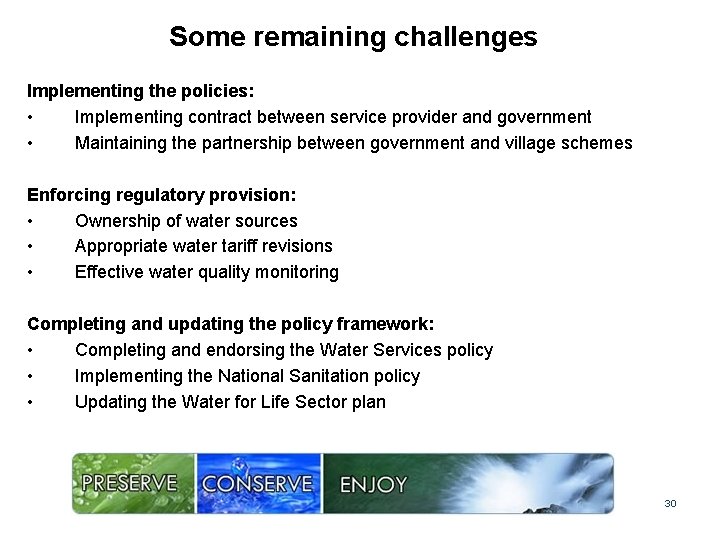 Some remaining challenges

Implementing the policies:
• Implementing contract between service provider and government
• Maintaining the partnership between government and village schemes

Enforcing regulatory provision:
• Ownership of water sources
• Appropriate water tariff revisions
• Effective water quality monitoring

Completing and updating the policy framework:
• Completing and endorsing the Water Services policy
• Implementing the National Sanitation policy
• Updating the Water for Life Sector plan

PRESERVE CONSERVE ENJOY

30